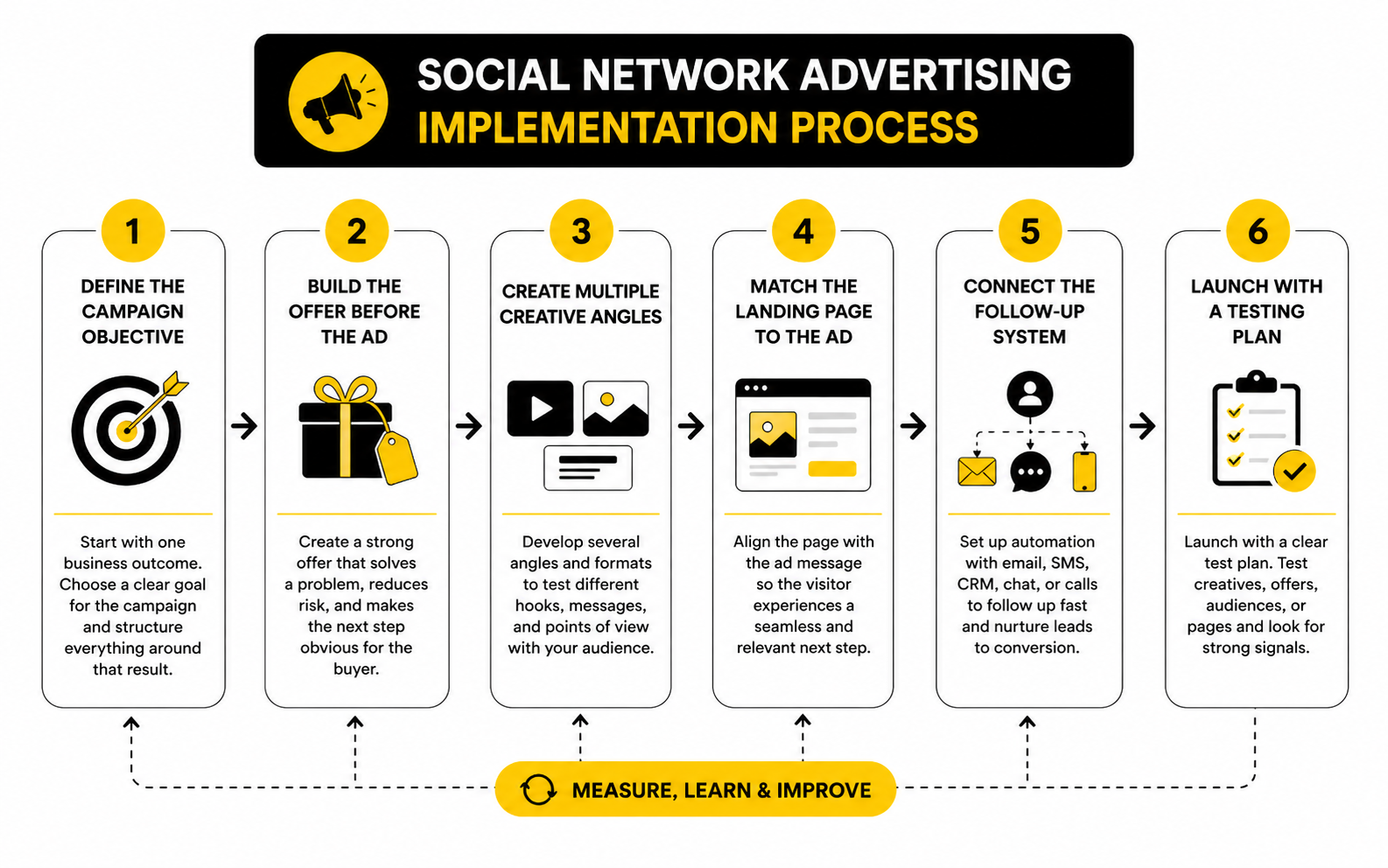 SOCIAL NETWORK ADVERTISING
IMPLEMENTATION PROCESS

1
DEFINE THE CAMPAIGN OBJECTIVE

Start with one business outcome. Choose a clear goal for the campaign and structure everything around that result.

2
BUILD THE OFFER BEFORE THE AD

Create a strong offer that solves a problem, reduces risk, and makes the next step obvious for the buyer.

3
CREATE MULTIPLE CREATIVE ANGLES

Develop several angles and formats to test different hooks, messages, and points of view with your audience.

4
MATCH THE LANDING PAGE TO THE AD

Align the page with the ad message so the visitor experiences a seamless and relevant next step.

5
CONNECT THE FOLLOW-UP SYSTEM

Set up automation with email, SMS, CRM, chat, or calls to follow up fast and nurture leads to conversion.

6
LAUNCH WITH A TESTING PLAN

Launch with a clear test plan. Test creatives, offers, audiences, or pages and look for strong signals.

MEASURE, LEARN & IMPROVE